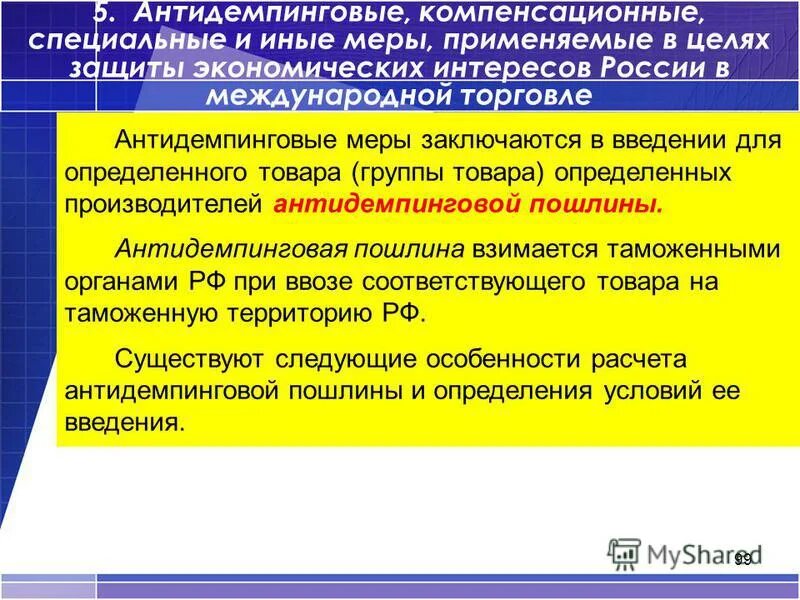 5. Антидемпинговые, компенсационные, специальные и иные меры, применяемые в целях защиты экономических интересов России в международной торговле

Антидемпинговые меры заключаются в введении для определенного товара (группы товара) определенных производителей антидемпинговой пошлины.

Антидемпинговая пошлина взимается таможенными органами РФ при ввозе соответствующего товара на таможенную территорию РФ.

Существуют следующие особенности расчета антидемпинговой пошлины и определения условий ее введения.

MyShared

99